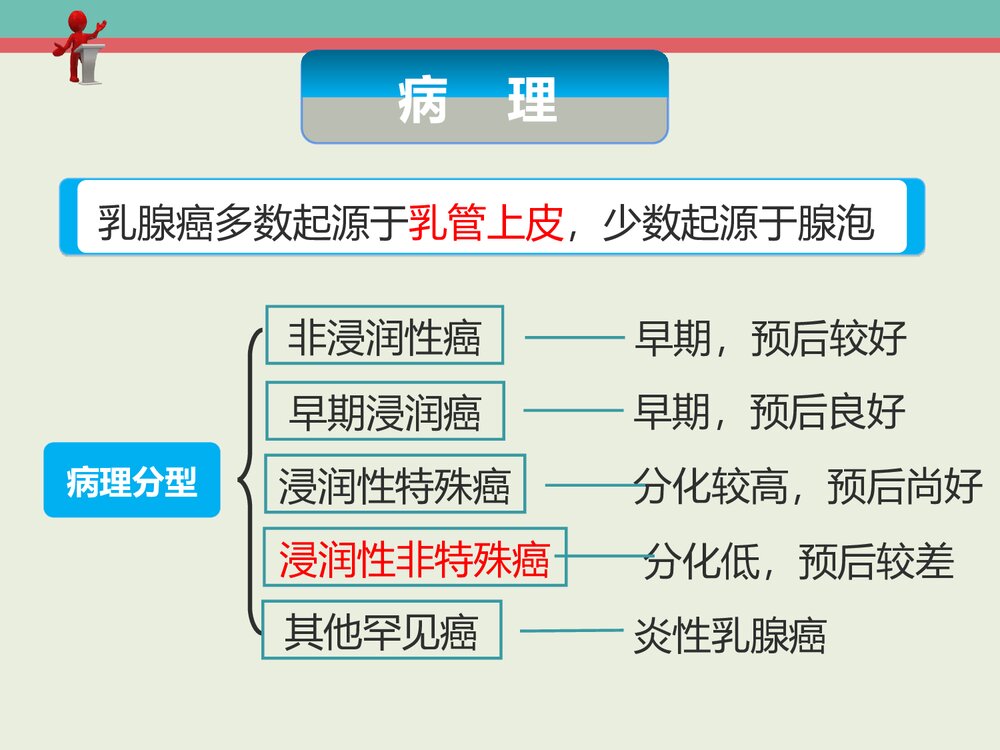 病　理

乳腺癌多数起源于乳管上皮，少数起源于腺泡

病理分型

非浸润性癌 —— 早期，预后较好

早期浸润癌 —— 早期，预后良好

浸润性特殊癌 —— 分化较高，预后尚好

浸润性非特殊癌 —— 分化低，预后较差

其他罕见癌 —— 炎性乳腺癌